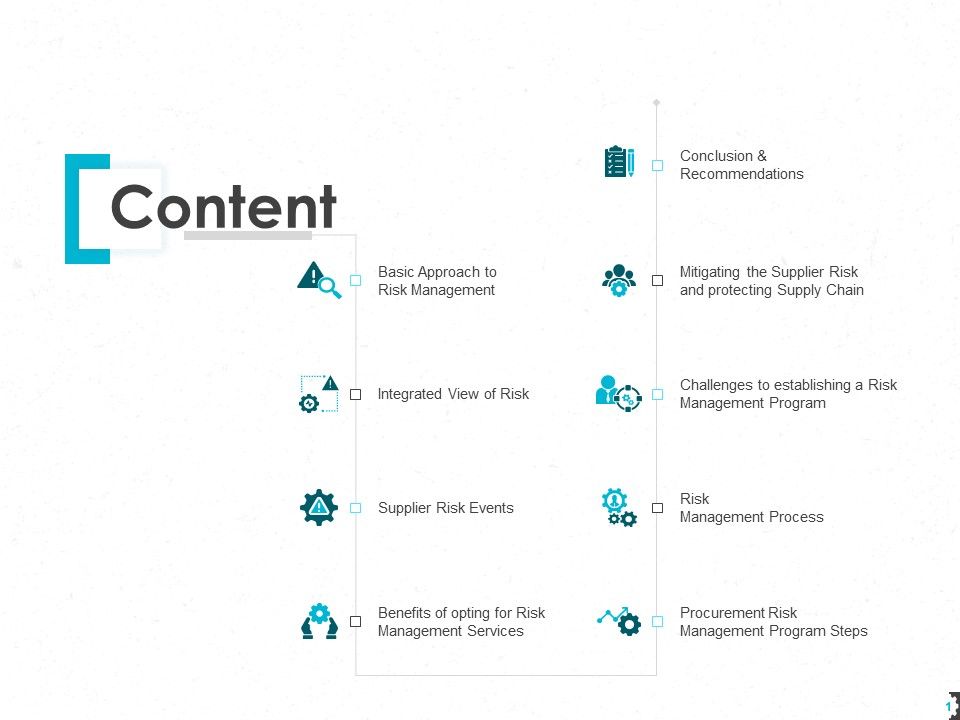 Content

Basic Approach to Risk Management

Integrated View of Risk

Supplier Risk Events

Benefits of opting for Risk Management Services

Conclusion & Recommendations

Mitigating the Supplier Risk and protecting Supply Chain

Challenges to establishing a Risk Management Program

Risk Management Process

Procurement Risk Management Program Steps

1